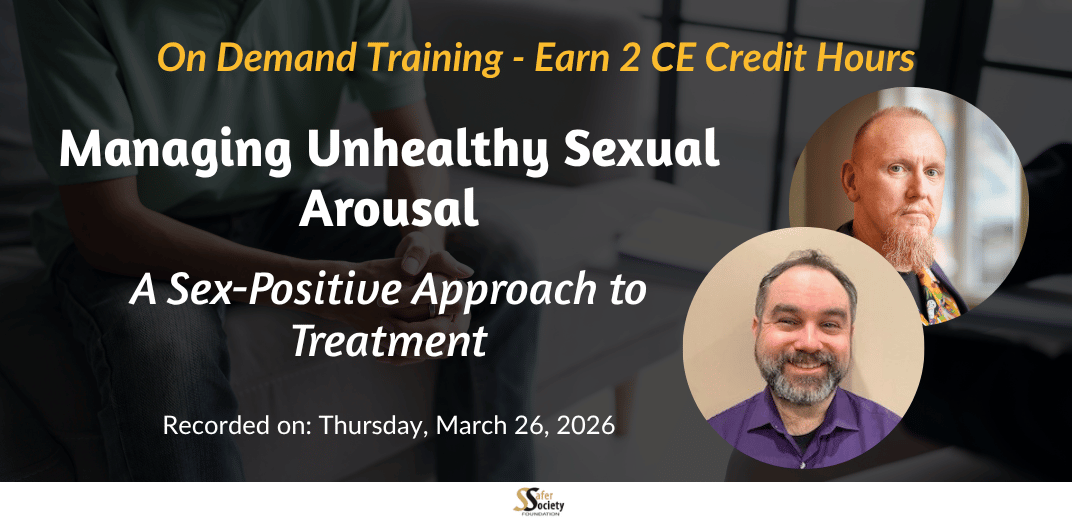 On Demand Training - Earn 2 CE Credit Hours

Managing Unhealthy Sexual Arousal

A Sex-Positive Approach to Treatment

Recorded on: Thursday, March 26, 2026

Safer Society FOUNDATION